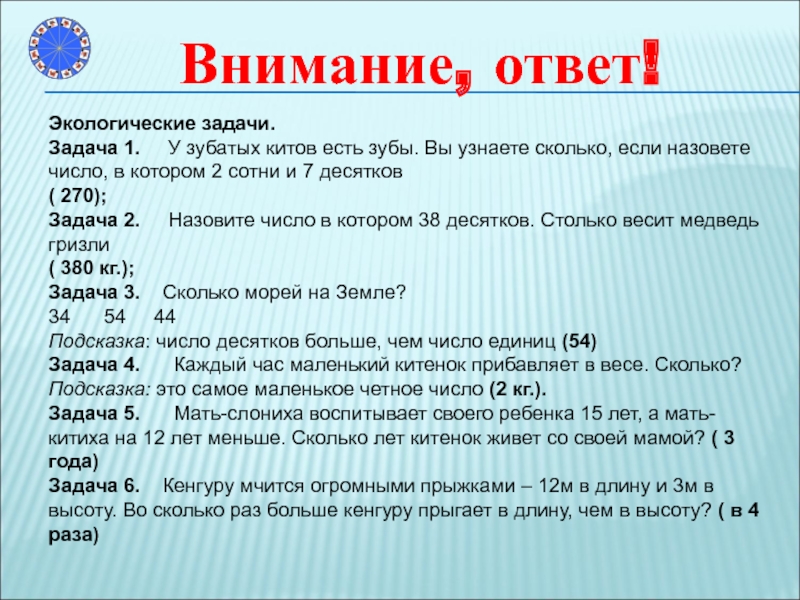 Внимание, ответ!

Экологические задачи.
Задача 1. У зубатых китов есть зубы. Вы узнаете сколько, если назовете число, в котором 2 сотни и 7 десятков
( 270);
Задача 2. Назовите число в котором 38 десятков. Столько весит медведь гризли
( 380 кг.);
Задача 3. Сколько морей на Земле?
34 54 44
Подсказка: число десятков больше, чем число единиц (54)
Задача 4. Каждый час маленький китенок прибавляет в весе. Сколько?
Подсказка: это самое маленькое четное число (2 кг.).
Задача 5. Мать-слониха воспитывает своего ребенка 15 лет, а мать-китиха на 12 лет меньше. Сколько лет китенок живет со своей мамой? ( 3 года)
Задача 6. Кенгуру мчится огромными прыжками – 12м в длину и 3м в высоту. Во сколько раз больше кенгуру прыгает в длину, чем в высоту? ( в 4 раза)